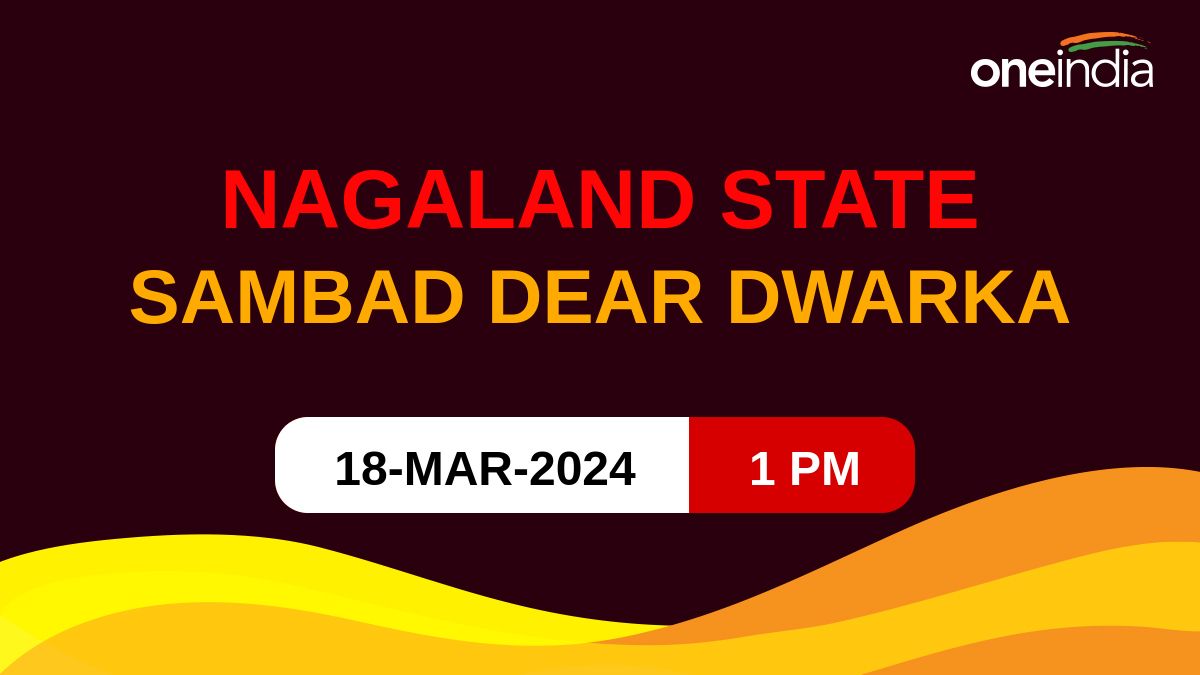 oneindia

NAGALAND STATE
SAMBAD DEAR DWARKA

18-MAR-2024 1 PM